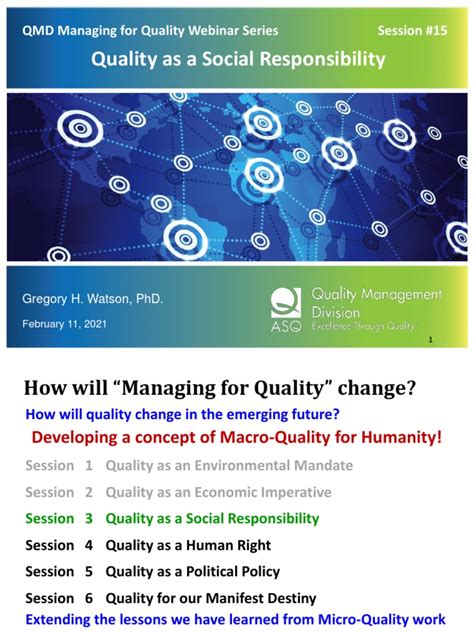 QMD Managing for Quality Webinar Series

Session #15

Quality as a Social Responsibility

Gregory H. Watson, PhD.

February 11, 2021

ASQ

Quality Management Division

Excellence Through Quality

1

How will "Managing for Quality" change?

How will quality change in the emerging future?

Developing a concept of Macro-Quality for Humanity!

Session 1 Quality as an Environmental Mandate

Session 2 Quality as an Economic Imperative

Session 3 Quality as a Social Responsibility

Session 4 Quality as a Human Right

Session 5 Quality as a Political Policy

Session 6 Quality for our Manifest Destiny

Extending the lessons we have learned from Micro-Quality work